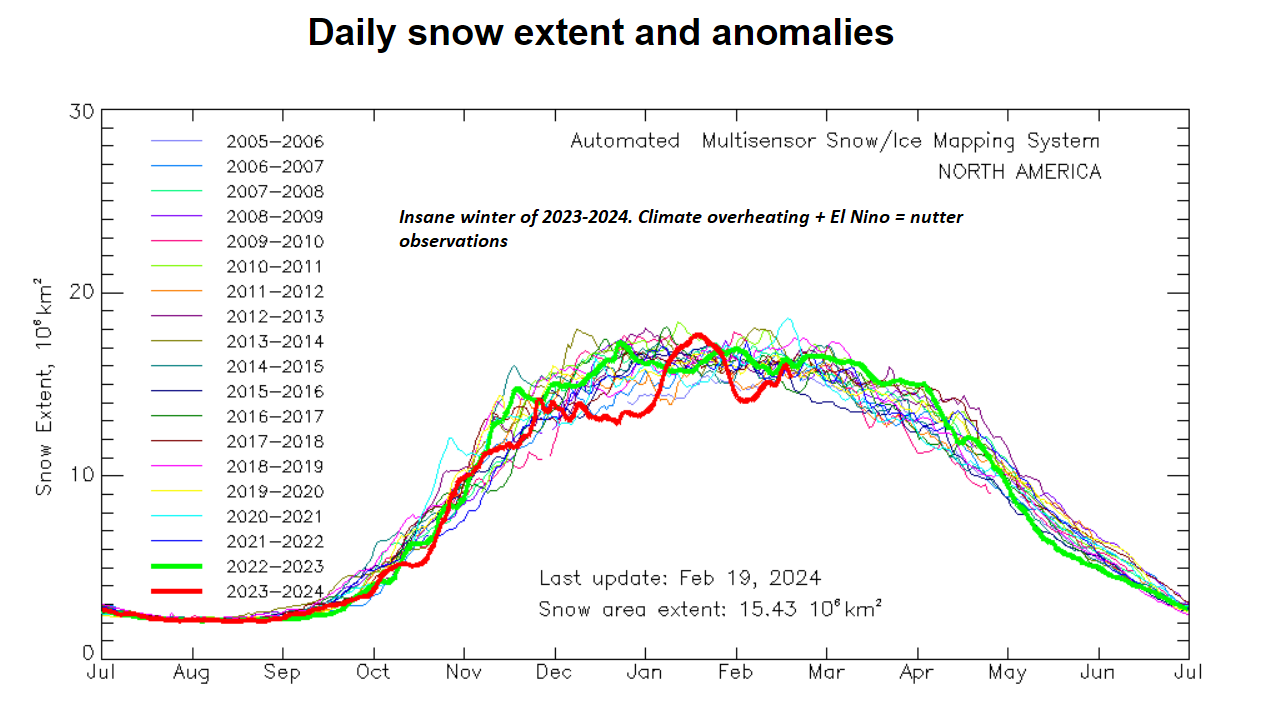 Daily snow extent and anomalies

Automated Multisensor Snow/Ice Mapping System
NORTH AMERICA

Insane winter of 2023-2024. Climate overheating + El Nino = nutter observations

2005–2006
2006–2007
2007–2008
2008–2009
2009–2010
2010–2011
2011–2012
2012–2013
2013–2014
2014–2015
2015–2016
2016–2017
2017–2018
2018–2019
2019–2020
2020–2021
2021–2022
2022–2023
2023–2024

Snow Extent, $10^6 km^2$

30
20
10
0

Last update: Feb 19, 2024
Snow area extent: 15.43 $10^6 km^2$

Jul Aug Sep Oct Nov Dec Jan Feb Mar Apr May Jun Jul